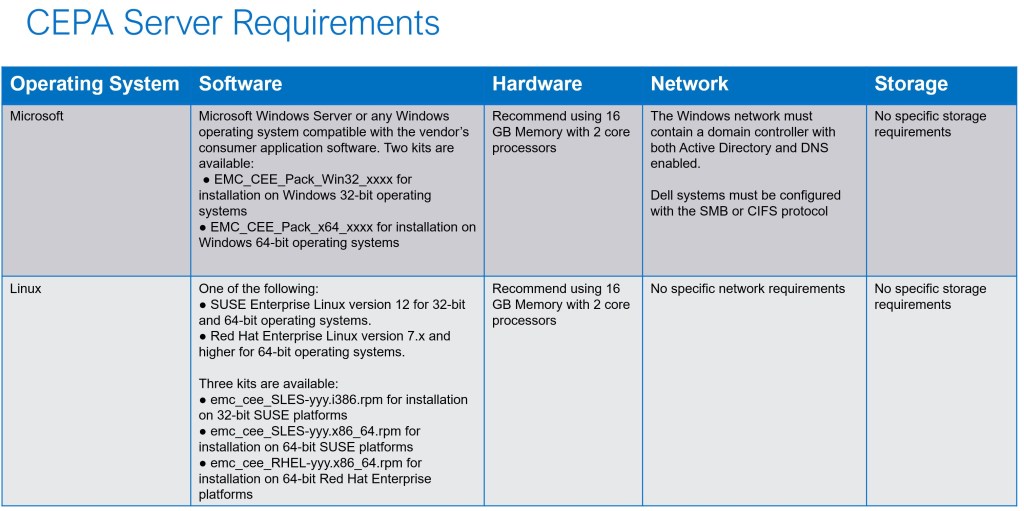 CEPA Server Requirements

| Operating System | Software | Hardware | Network | Storage |
|---|---|---|---|---|
| Microsoft | Microsoft Windows Server or any Windows operating system compatible with the vendor's consumer application software. Two kits are available: ● EMC_CEE_Pack_Win32_xxxx for installation on Windows 32-bit operating systems ● EMC_CEE_Pack_x64_xxxx for installation on Windows 64-bit operating systems | Recommend using 16 GB Memory with 2 core processors | The Windows network must contain a domain controller with both Active Directory and DNS enabled. Dell systems must be configured with the SMB or CIFS protocol | No specific storage requirements |
| Linux | One of the following: ● SUSE Enterprise Linux version 12 for 32-bit and 64-bit operating systems. ● Red Hat Enterprise Linux version 7.x and higher for 64-bit operating systems. Three kits are available: ● emc_cee_SLES-yyy.i386.rpm for installation on 32-bit SUSE platforms ● emc_cee_SLES-yyy.x86_64.rpm for installation on 64-bit SUSE platforms ● emc_cee_RHEL-yyy.x86_64.rpm for installation on 64-bit Red Hat Enterprise platforms | Recommend using 16 GB Memory with 2 core processors | No specific network requirements | No specific storage requirements |